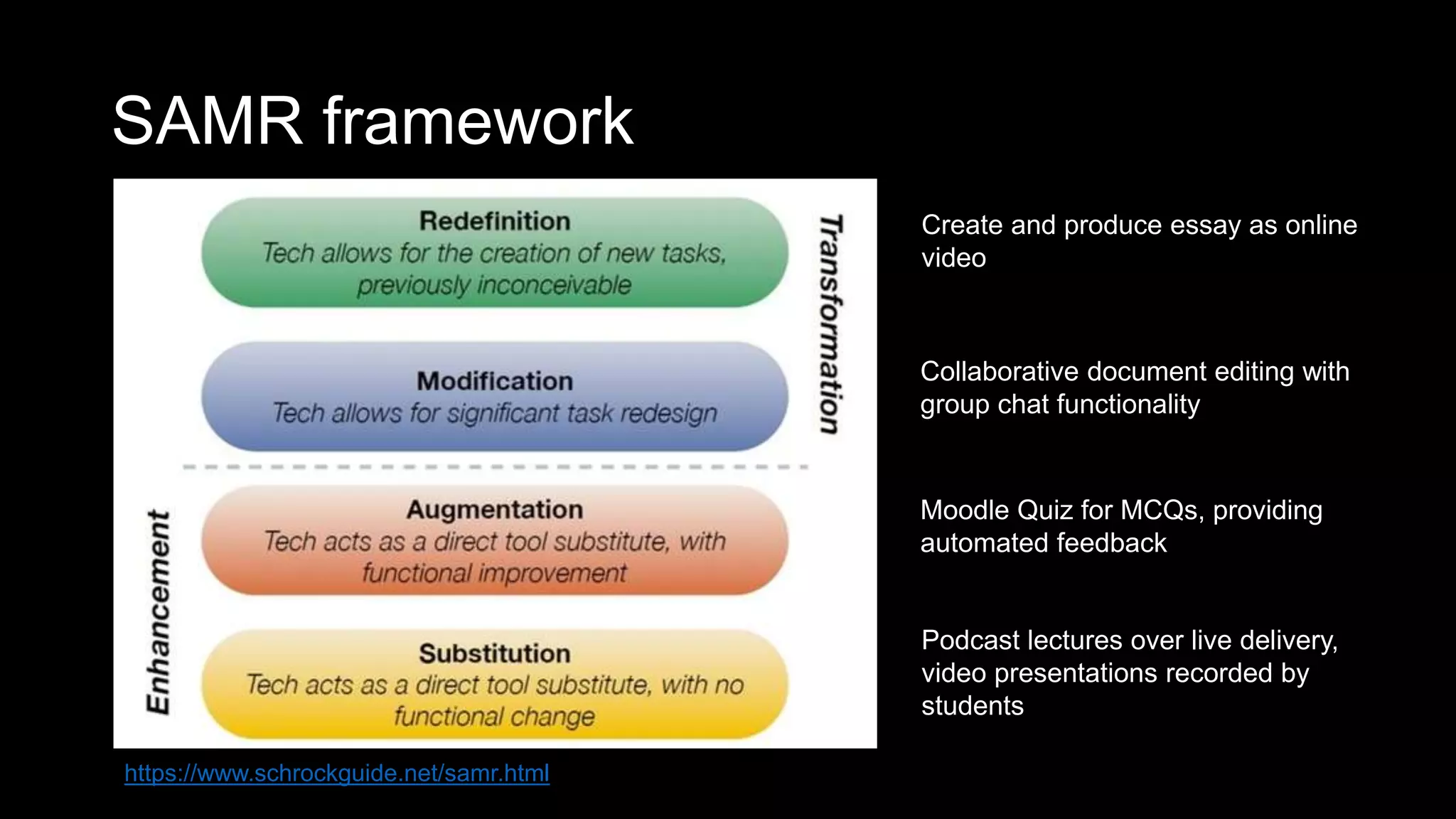 SAMR framework

Redefinition
Tech allows for the creation of new tasks, previously inconceivable

Modification
Tech allows for significant task redesign

Transformation

Augmentation
Tech acts as a direct tool substitute, with functional improvement

Substitution
Tech acts as a direct tool substitute, with no functional change

Enhancement

https://www.schrockguide.net/samr.html

Create and produce essay as online video

Collaborative document editing with group chat functionality

Moodle Quiz for MCQs, providing automated feedback

Podcast lectures over live delivery, video presentations recorded by students